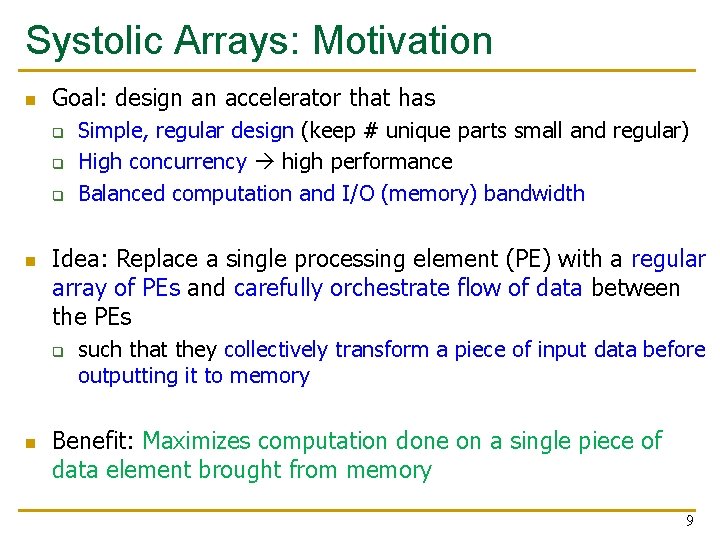 Systolic Arrays: Motivation

Goal: design an accelerator that has
Simple, regular design (keep # unique parts small and regular)
High concurrency → high performance
Balanced computation and I/O (memory) bandwidth

Idea: Replace a single processing element (PE) with a regular array of PEs and carefully orchestrate flow of data between the PEs
such that they collectively transform a piece of input data before outputting it to memory

Benefit: Maximizes computation done on a single piece of data element brought from memory

9